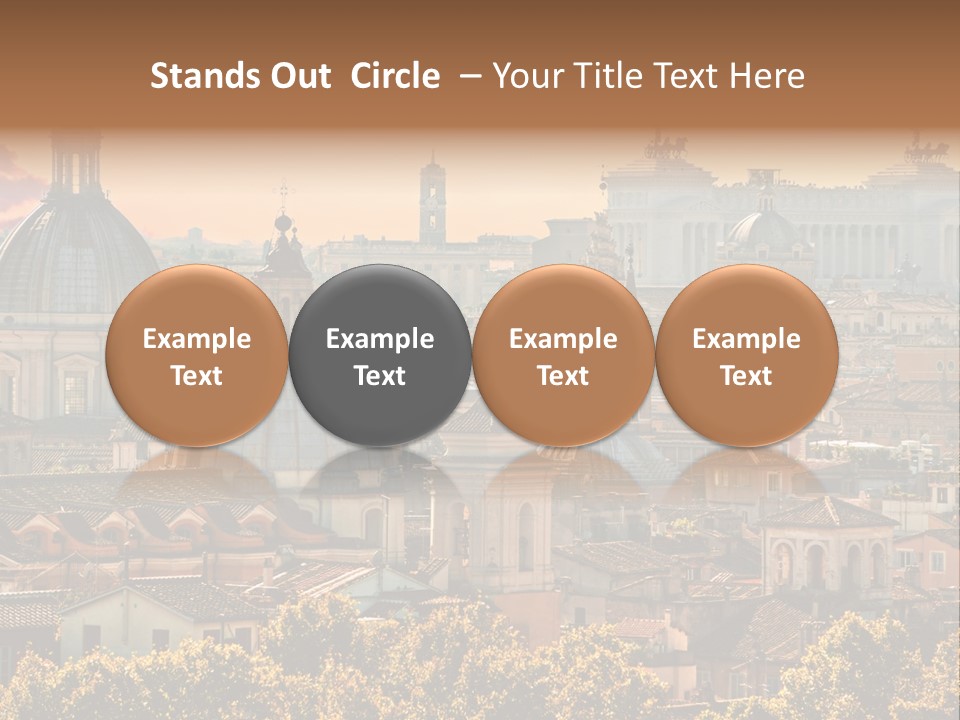 Stands Out Circle – Your Title Text Here

Example Text

Example Text

Example Text

Example Text